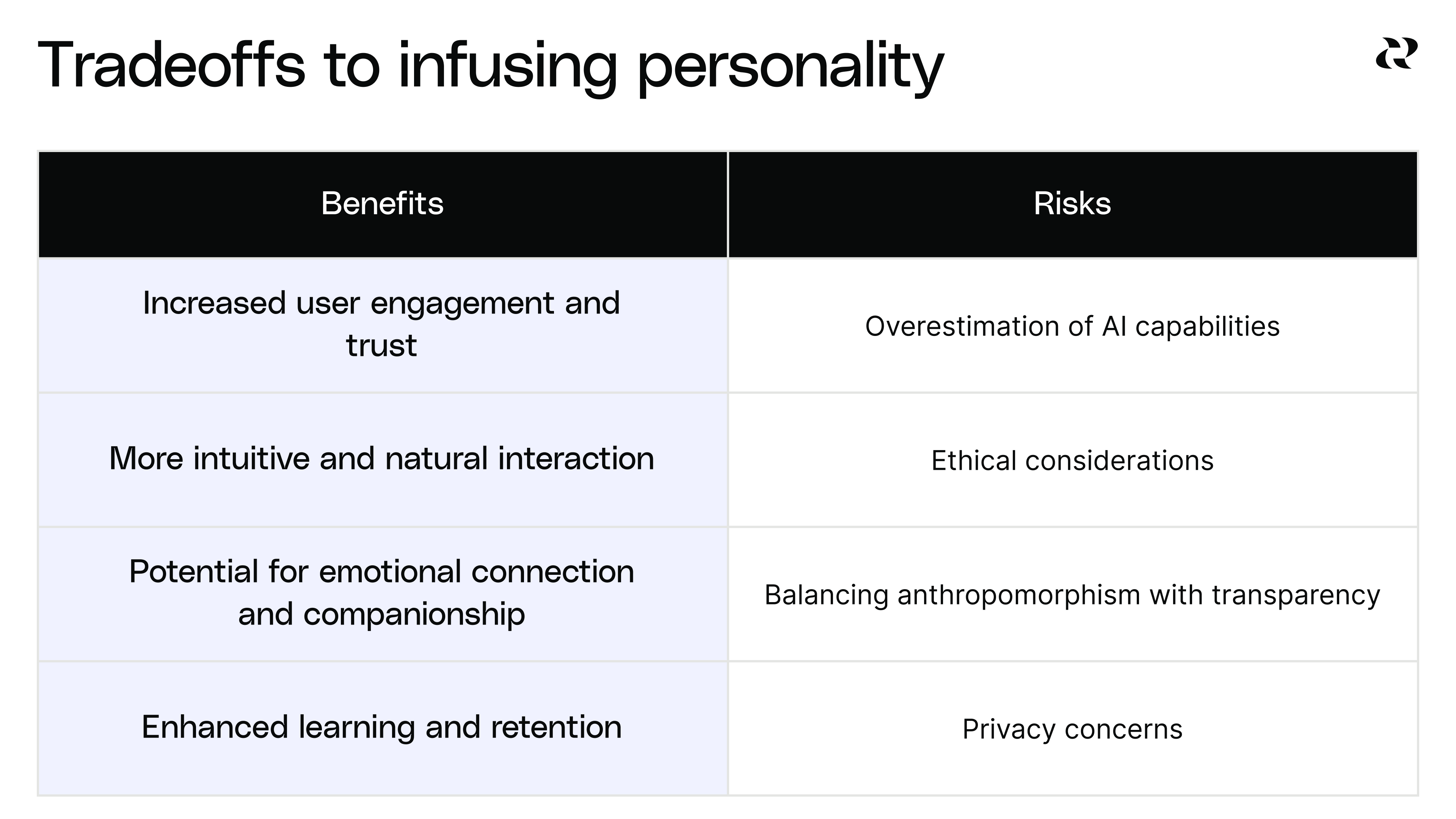 Tradeoffs to infusing personality

| Benefits | Risks |
|---|---|
| Increased user engagement and trust | Overestimation of AI capabilities |
| More intuitive and natural interaction | Ethical considerations |
| Potential for emotional connection and companionship | Balancing anthropomorphism with transparency |
| Enhanced learning and retention | Privacy concerns |